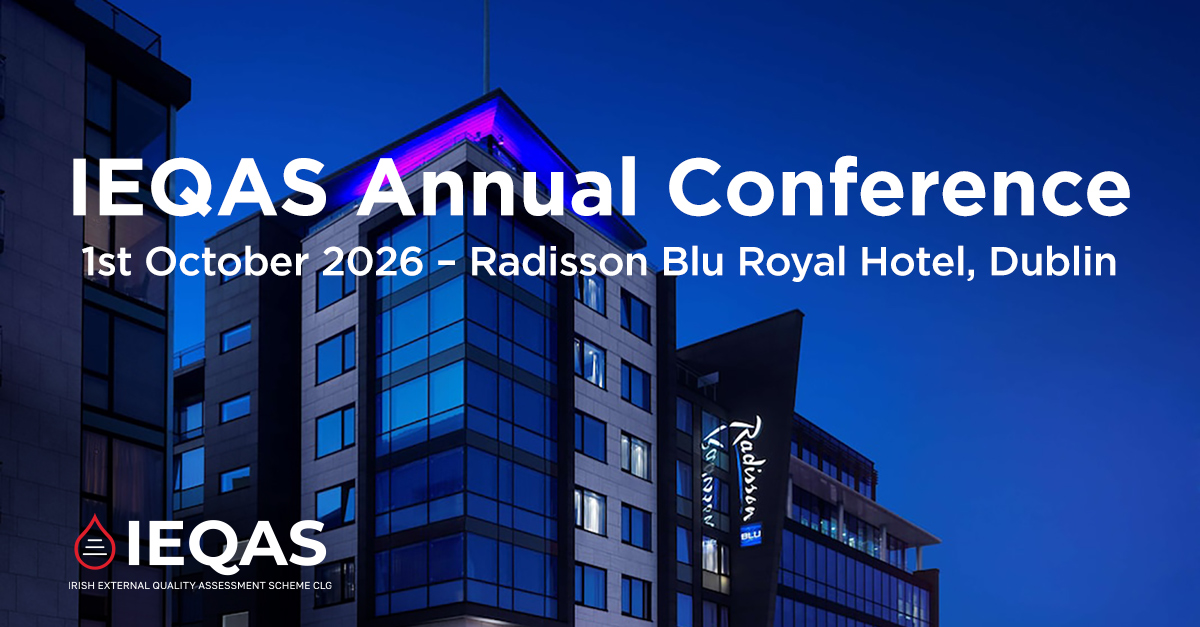 IEQAS Annual Conference
1st October 2026 – Radisson Blu Royal Hotel, Dublin

Radisson
BLU

IEQAS
IRISH EXTERNAL QUALITY ASSESSMENT SCHEME CLG